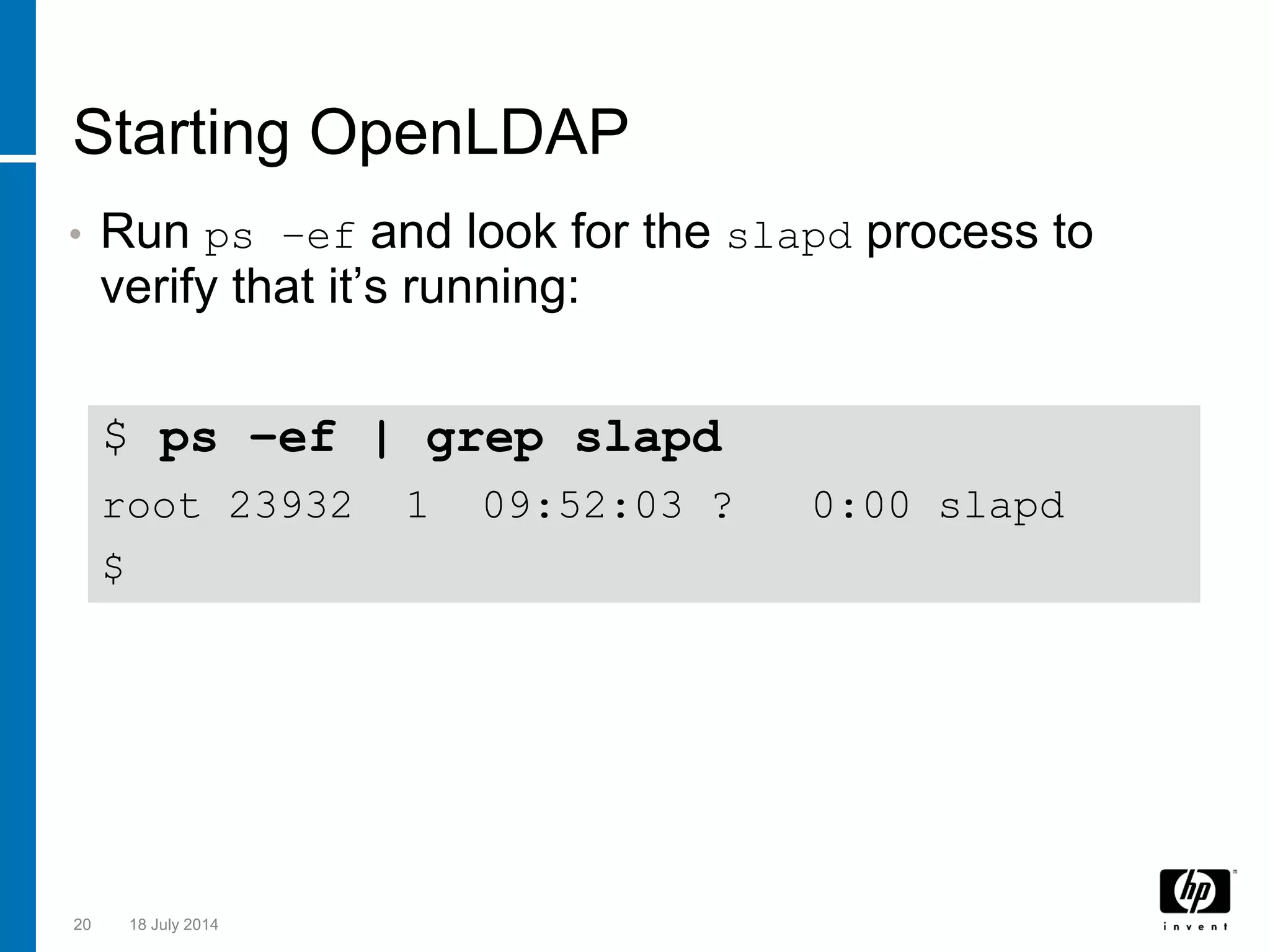 Starting OpenLDAP

• Run ps -ef and look for the slapd process to verify that it's running:

$ ps -ef | grep slapd
root 23932 1 09:52:03 ? 0:00 slapd
$

20 18 July 2014

hp
invent